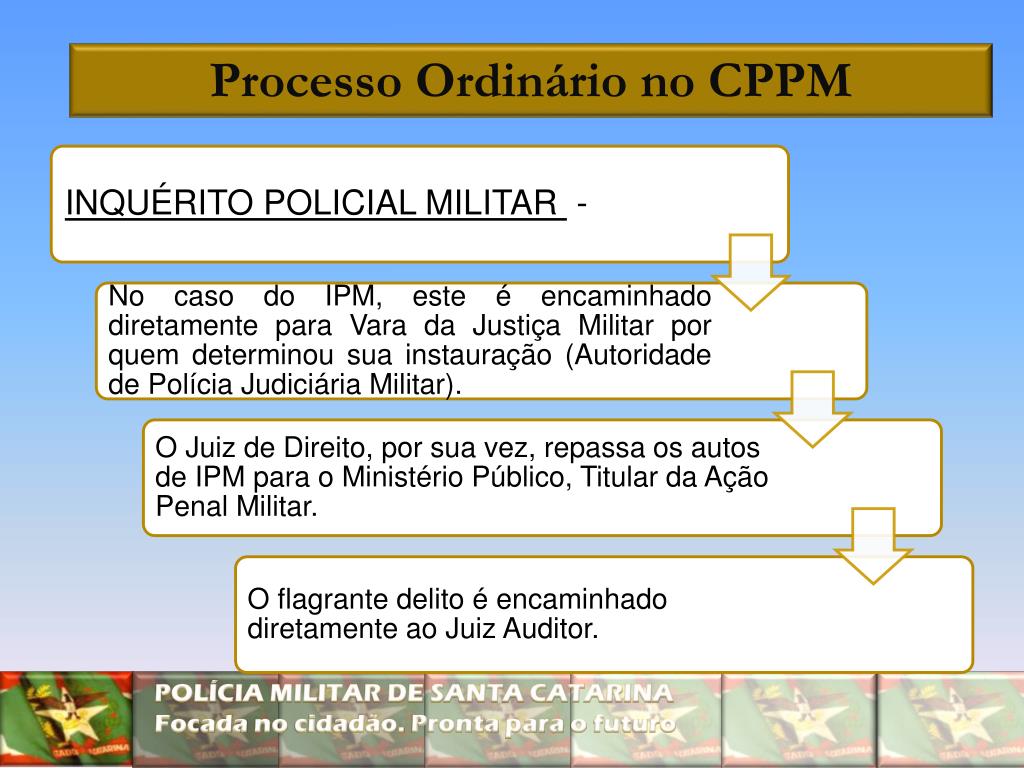 Processo Ordinário no CPPM

INQUÉRITO POLICIAL MILITAR -

No caso do IPM, este é encaminhado diretamente para Vara da Justiça Militar por quem determinou sua instauração (Autoridade de Polícia Judiciária Militar).

O Juiz de Direito, por sua vez, repassa os autos de IPM para o Ministério Público, Titular da Ação Penal Militar.

O flagrante delito é encaminhado diretamente ao Juiz Auditor.

POLÍCIA MILITAR DE SANTA CATARINA
Focada no cidadão. Pronta para o futuro